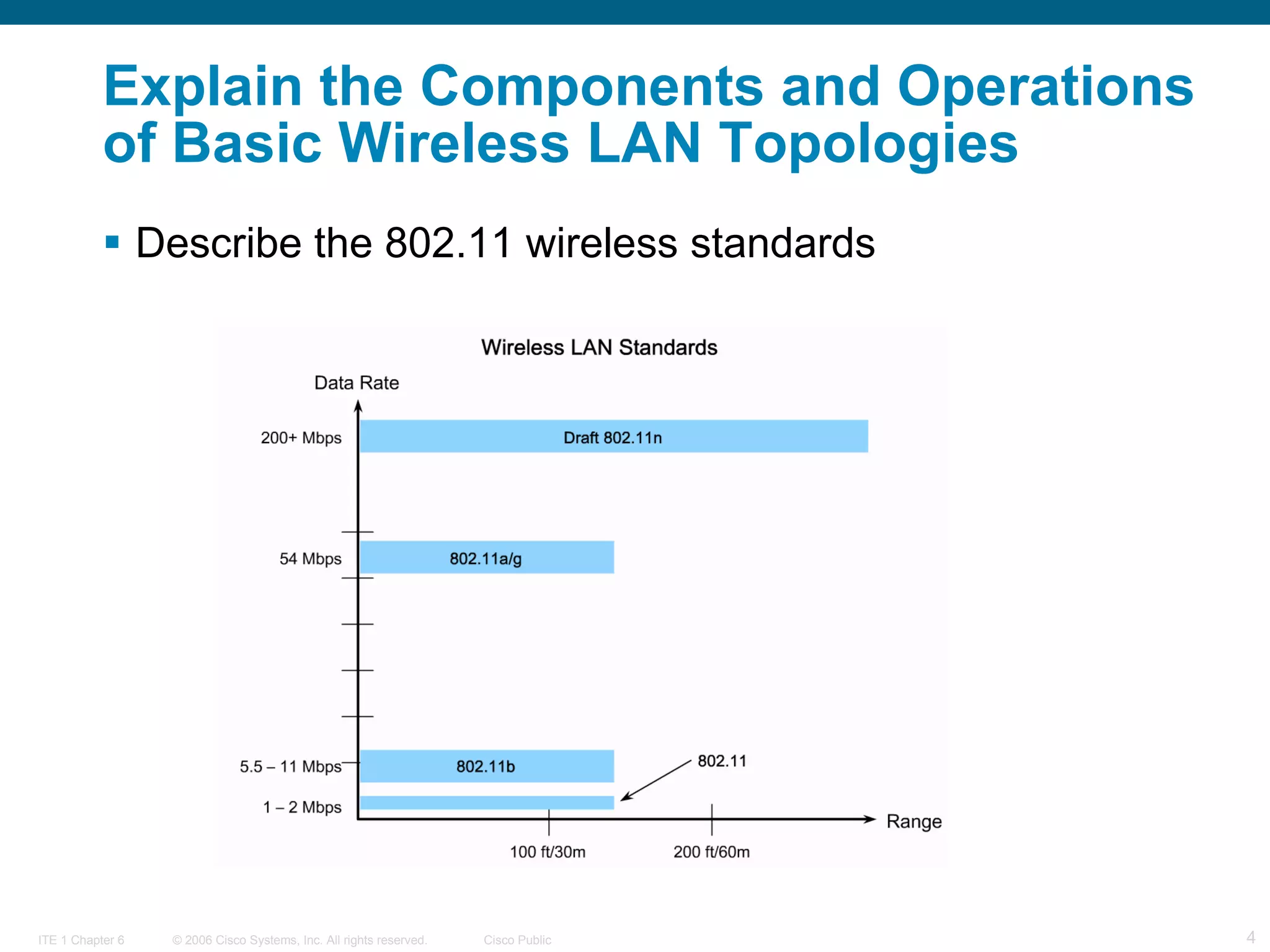 Explain the Components and Operations of Basic Wireless LAN Topologies

▪ Describe the 802.11 wireless standards

Wireless LAN Standards

Data Rate

200+ Mbps

Draft 802.11n

54 Mbps

802.11a/g

5.5 – 11 Mbps

802.11b

802.11

1 – 2 Mbps

Range

100 ft/30m

200 ft/60m

ITE 1 Chapter 6 © 2006 Cisco Systems, Inc. All rights reserved. Cisco Public 4